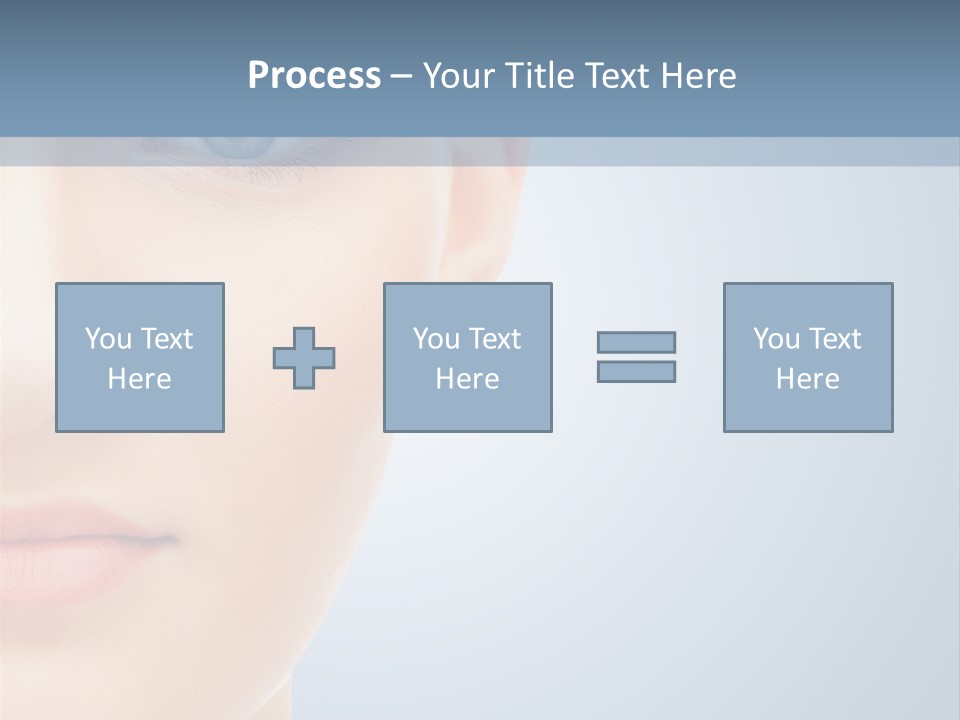 Process – Your Title Text Here

You Text Here

You Text Here

You Text Here